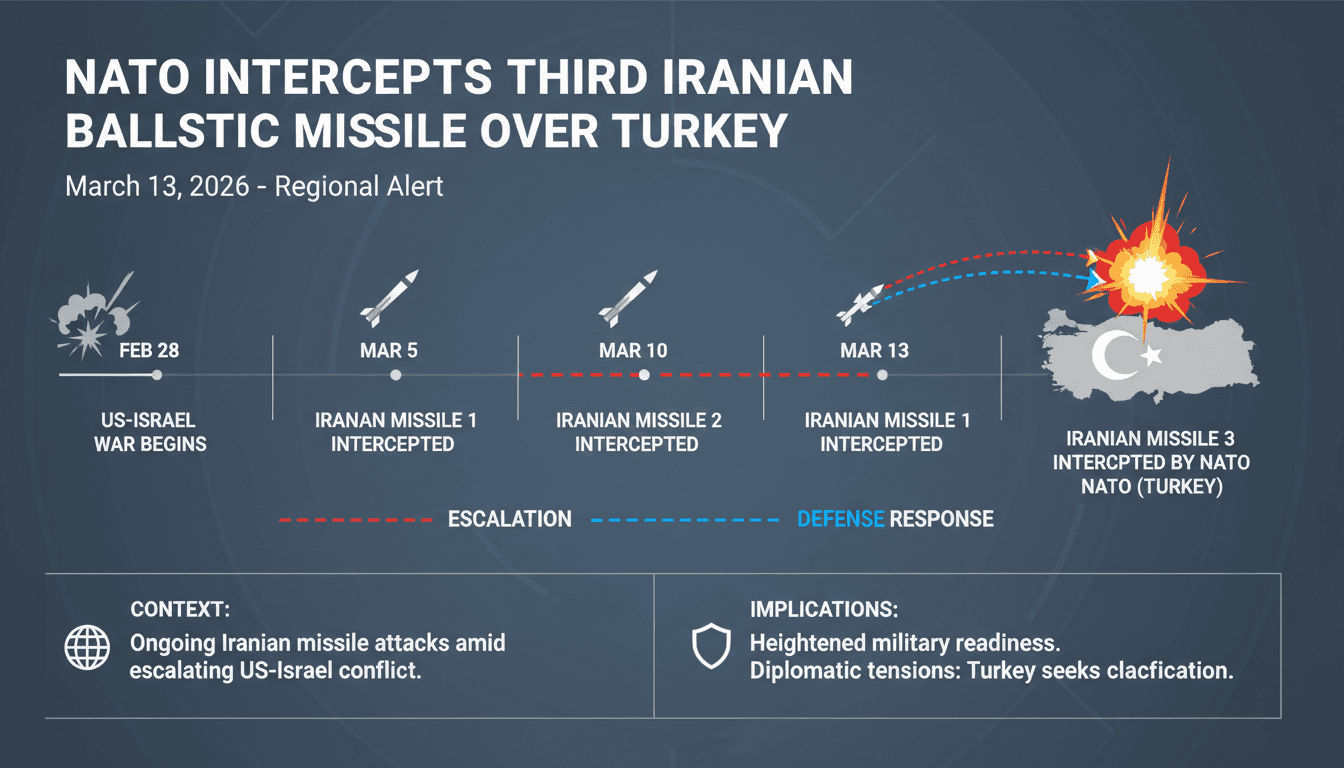 NATO INTERCEPTS THIRD IRANIAN BALLSTIC MISSILE OVER TURKEY

March 13, 2026 - Regional Alert

FEB 28

US-ISRAEL WAR BEGINS

MAR 5

IRANAN MISSILE 1 INTERCEPTED

MAR 10

IRANIAN MISSILE 2 INTERCEPTED

MAR 13

IRANIAN MISSILE 1 INTERCEPTED

IRANIAN MISSILE 3 INTERCPTED BY NATO NATO (TURKEY)

ESCALATION

DEFENSE RESPONSE

CONTEXT:

Ongoing Iranian missile attacks amid escalating US-Israel conflict.

IMPLICATIONS:

Heightened military readiness.
Diplomatic tensions: Turkey seeks clacfication.